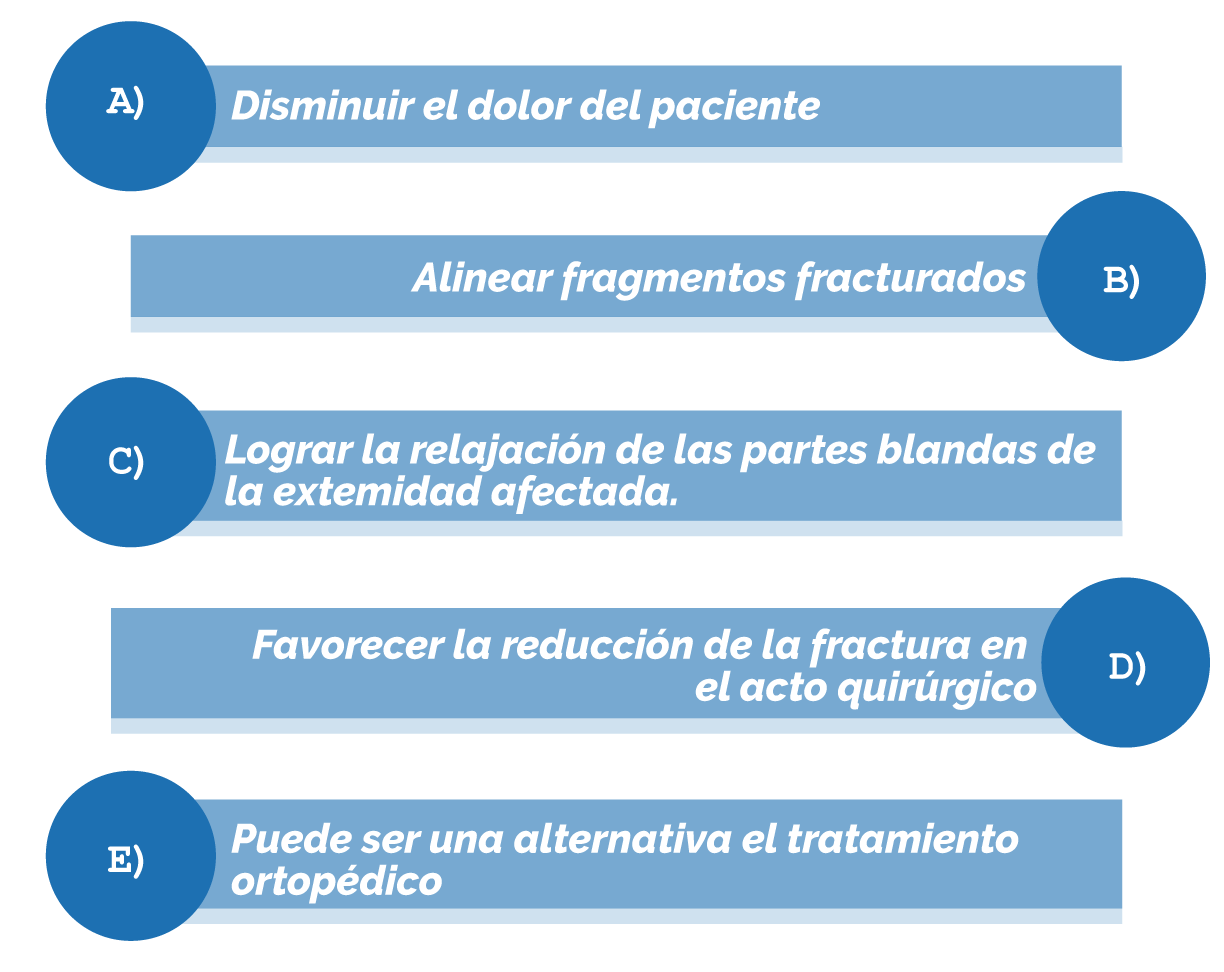 A) Disminuir el dolor del paciente

Alinear fragmentos fracturados B)

C) Lograr la relajación de las partes blandas de la extemidad afectada.

Favorecer la reducción de la fractura en el acto quirúrgico D)

E) Puede ser una alternativa el tratamiento ortopédico